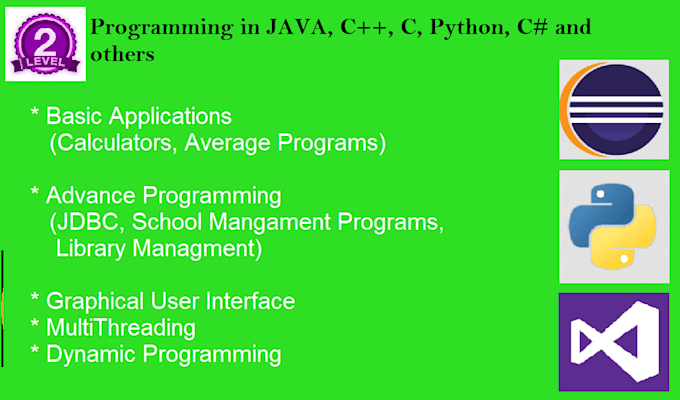 2
LEVEL

Programming in JAVA, C++, C, Python, C# and others

* Basic Applications
(Calculators, Average Programs)

* Advance Programming
(JDBC, School Mangament Programs, Library Managment)

* Graphical User Interface
* MultiThreading
* Dynamic Programming